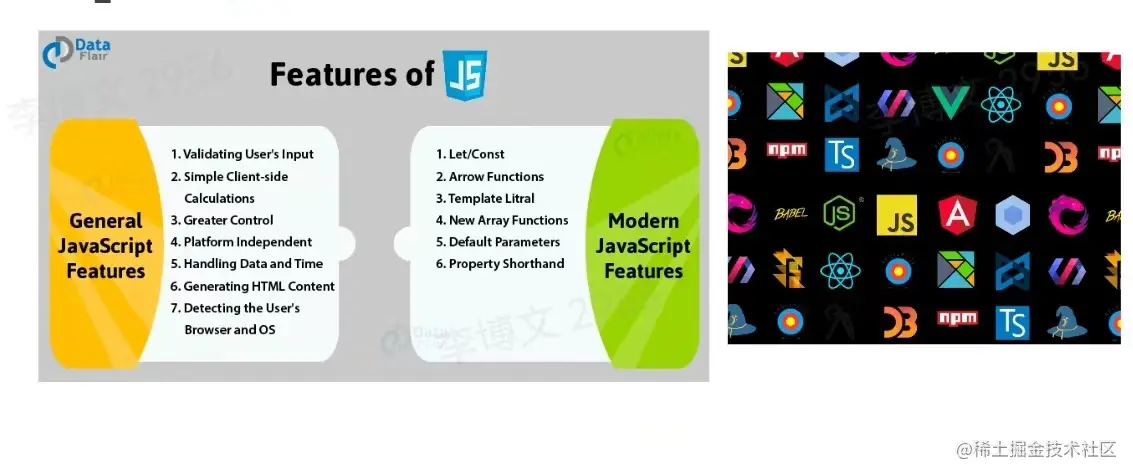 Data Flair

Features of JS

General JavaScript Features

1. Validating User's Input
2. Simple Client-side Calculations
3. Greater Control
4. Platform Independent
5. Handling Data and Time
6. Generating HTML Content
7. Detecting the User's Browser and OS

1. Let/Const
2. Arrow Functions
3. Template Litral
4. New Array Functions
5. Default Parameters
6. Property Shorthand

Modern JavaScript Features

JS npm TS BABEL JS npm TS

@稀土掘金技术社区